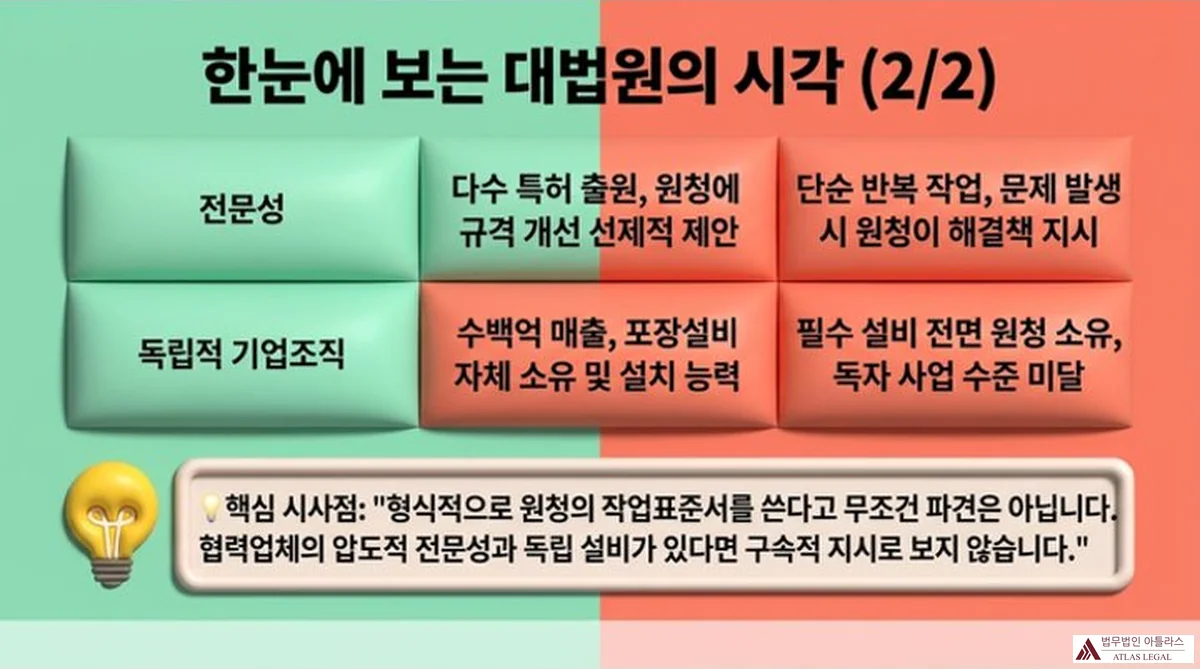 한눈에 보는 대법원의 시각 (2/2)

| 전문성 | 다수 특허 출원, 원청에 규격 개선 선제적 제안 | 단순 반복 작업, 문제 발생 시 원청이 해결책 지시 |
|---|---|---|
| 독립적 기업조직 | 수백억 매출, 포장설비 자체 소유 및 설치 능력 | 필수 설비 전면 원청 소유, 독자 사업 수준 미달 |

핵심 시사점: "형식적으로 원청의 작업표준서를 쓴다고 무조건 파견은 아닙니다. 협력업체의 압도적 전문성과 독립 설비가 있다면 구속적 지시로 보지 않습니다."

법무법인 아틀라스
ATLAS LEGAL